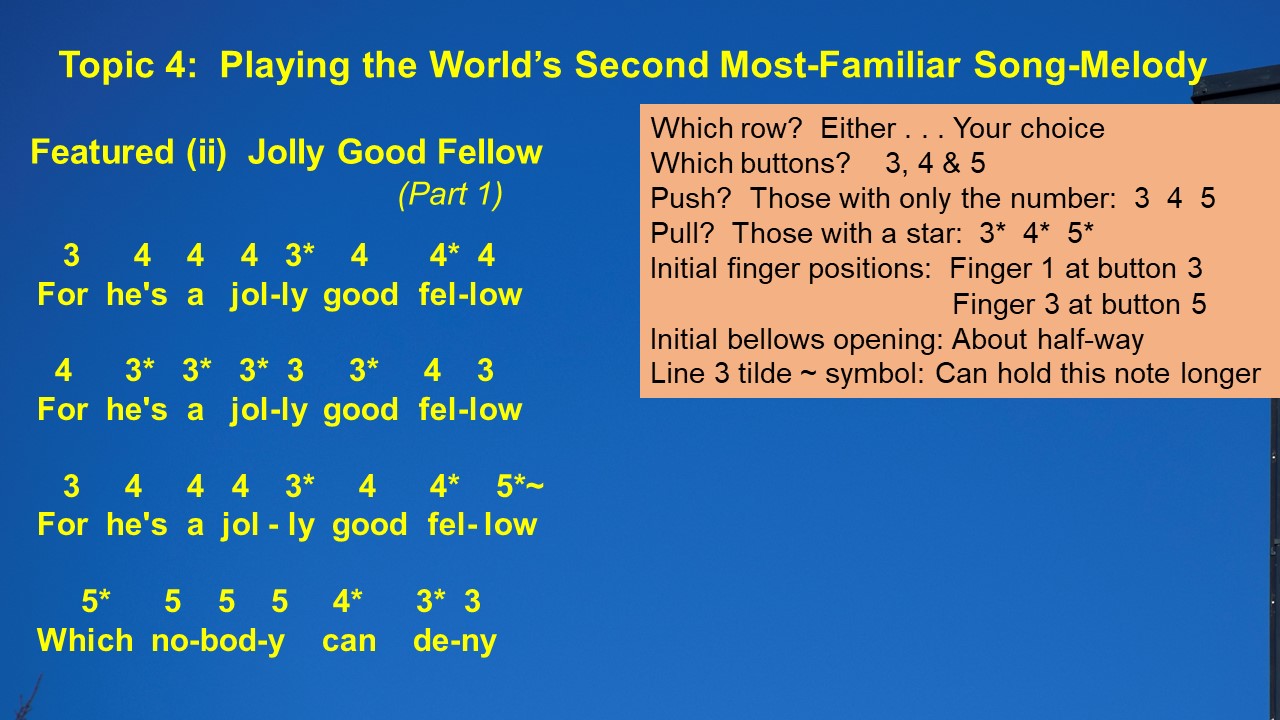 Topic 4: Playing the World's Second Most-Familiar Song-Melody

Featured (ii) Jolly Good Fellow
(Part 1)

3 4 4 4 3* 4 4* 4
For he's a jol-ly good fel-low

4 3* 3* 3* 3 3* 4 3
For he's a jol-ly good fel-low

3 4 4 4 3* 4 4* 5*~
For he's a jol - ly good fel- low

5* 5 5 5 4* 3* 3
Which no-bod-y can de-ny

Which row? Either . . . Your choice
Which buttons? 3, 4 & 5
Push? Those with only the number: 3 4 5
Pull? Those with a star: 3* 4* 5*
Initial finger positions: Finger 1 at button 3
Finger 3 at button 5
Initial bellows opening: About half-way
Line 3 tilde ~ symbol: Can hold this note longer